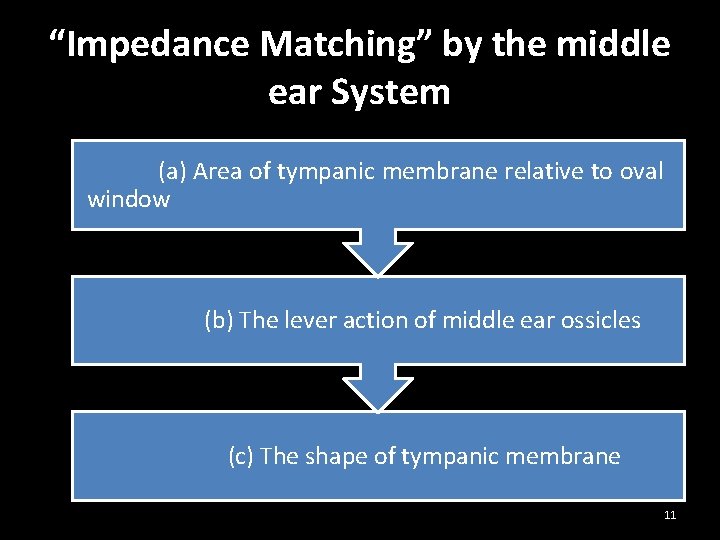 “Impedance Matching” by the middle ear System

(a) Area of tympanic membrane relative to oval window

(b) The lever action of middle ear ossicles

(c) The shape of tympanic membrane

11